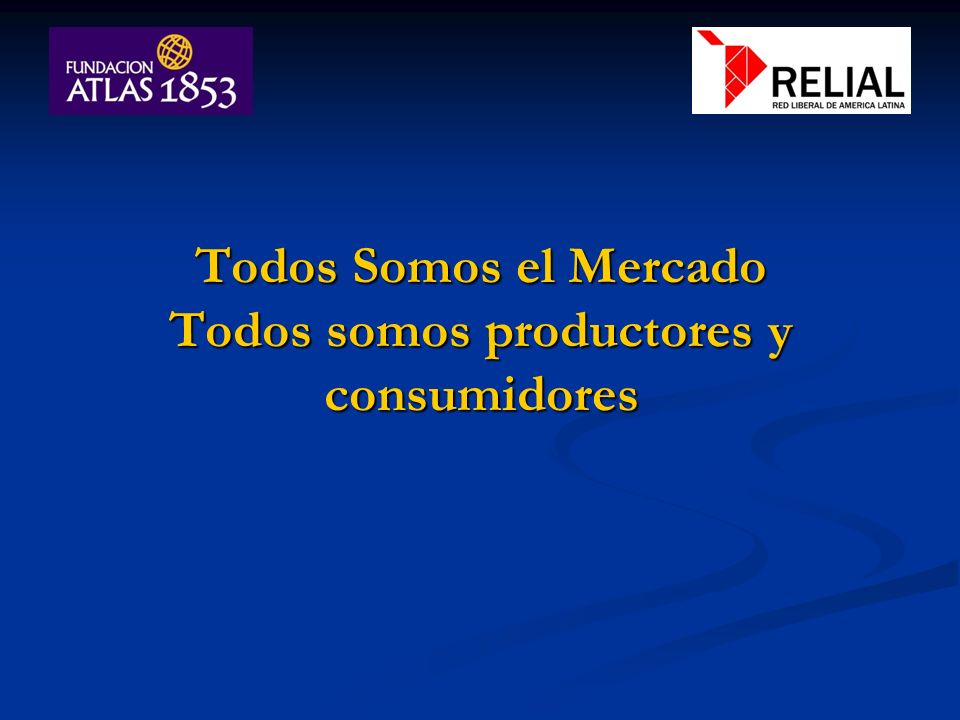 FUNDACION ATLAS 1853

RELIAL
RED LIBERAL DE AMERICA LATINA

Todos Somos el Mercado
Todos somos productores y consumidores